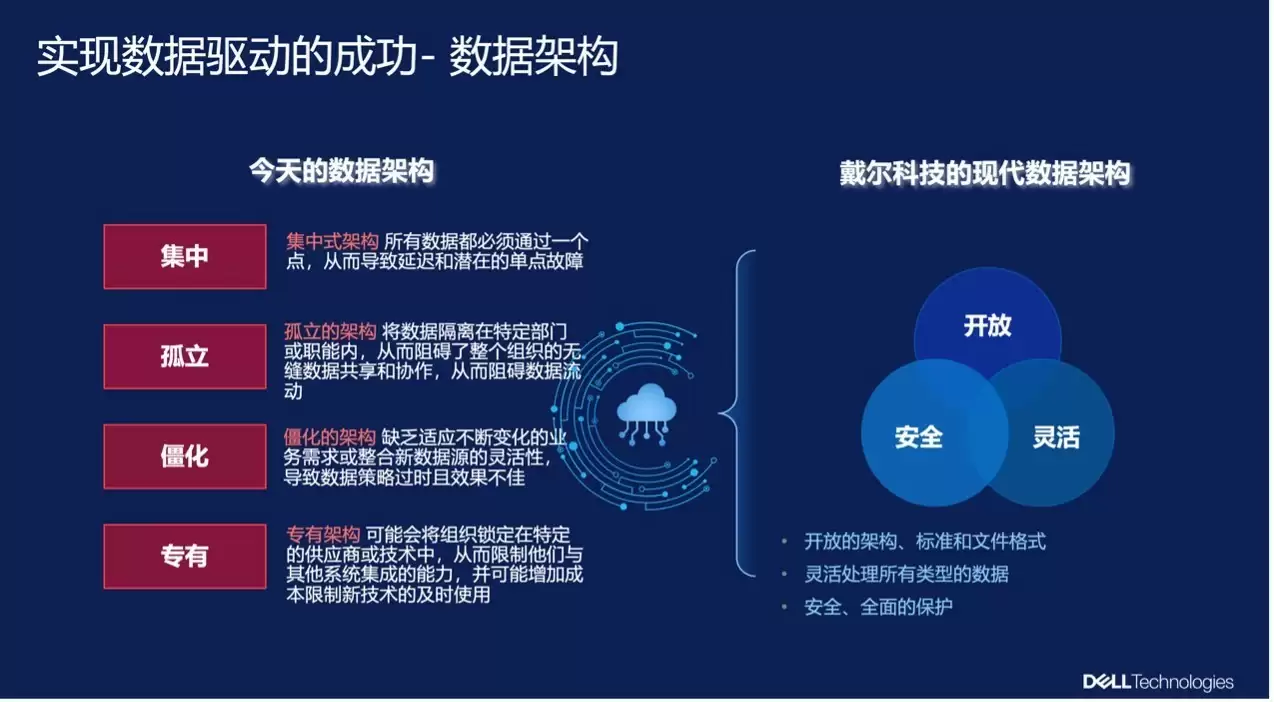 实现数据驱动的成功- 数据架构

今天的数据架构

集中

集中式架构 所有数据都必须通过一个点，从而导致延迟和潜在的单点故障

孤立

孤立的架构 将数据隔离在特定部门或职能内，从而阻碍了整个组织的无缝数据共享和协作，从而阻碍数据流动

僵化

僵化的架构 缺乏适应不断变化的业务需求或整合新数据源的灵活性，导致数据策略过时且效果不佳

专有

专有架构 可能会将组织锁定在特定的供应商或技术中，从而限制他们与其他系统集成的能力，并可能增加成本限制新技术的及时使用

戴尔科技的现代数据架构

开放

安全

灵活

• 开放的架构、标准和文件格式
• 灵活处理所有类型的数据
• 安全、全面的保护

DELL Technologies